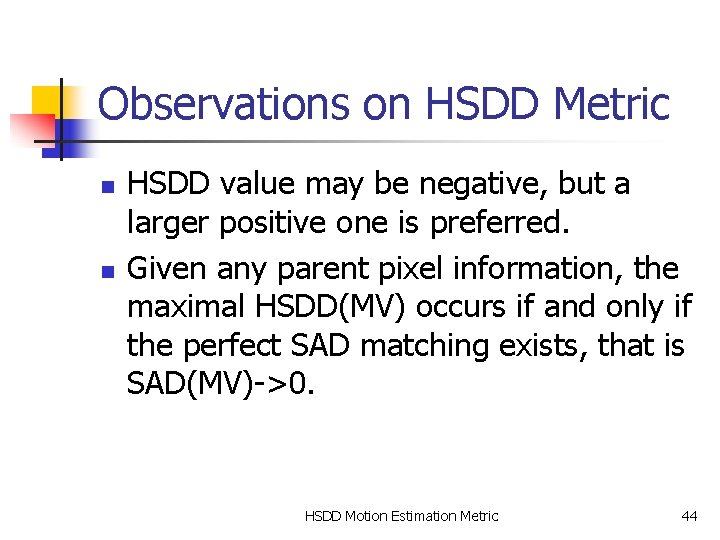 Observations on HSDD Metric

- HSDD value may be negative, but a larger positive one is preferred.
- Given any parent pixel information, the maximal HSDD(MV) occurs if and only if the perfect SAD matching exists, that is SAD(MV)->0.

HSDD Motion Estimation Metric

44